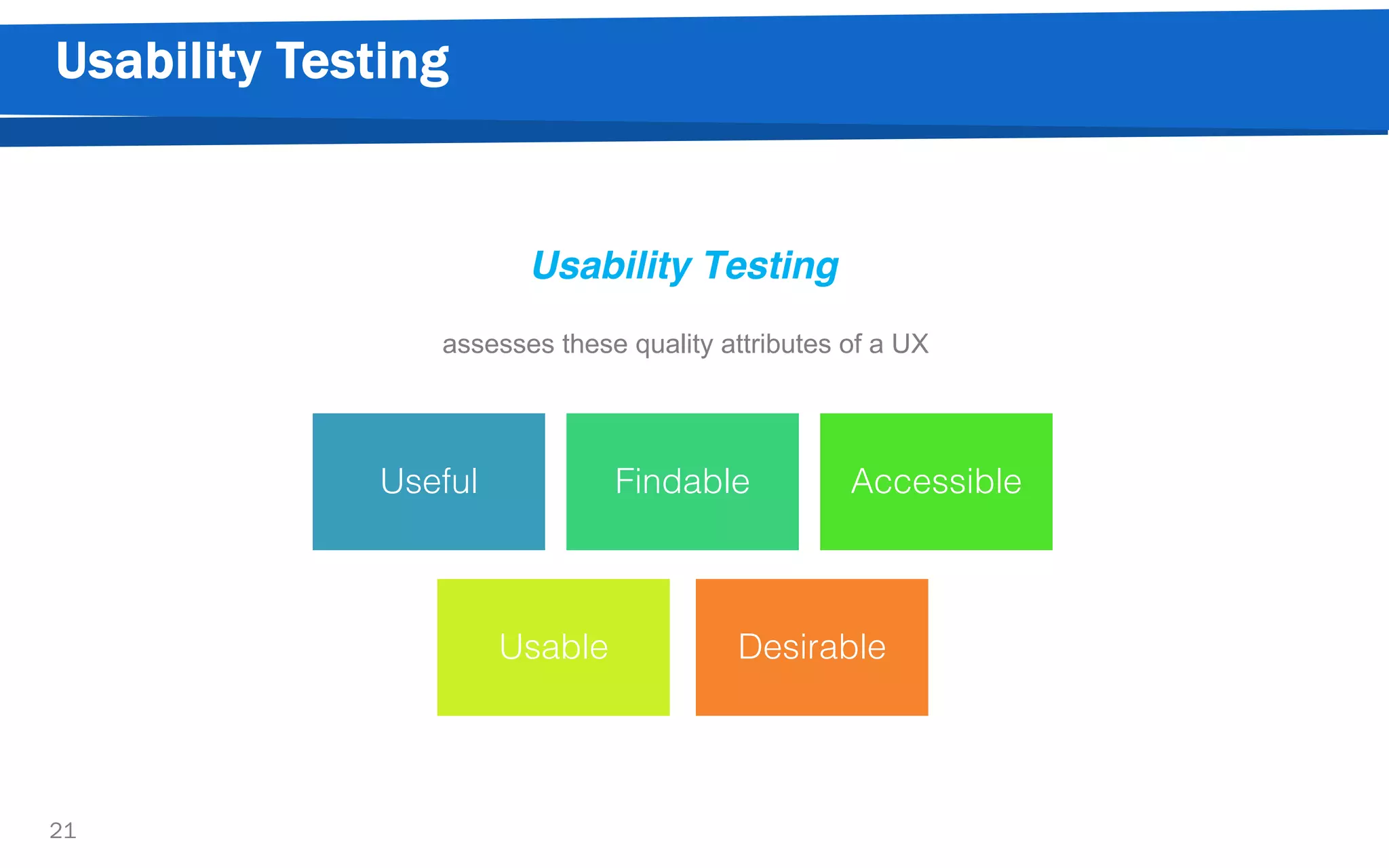 Usability Testing

Usability Testing

assesses these quality attributes of a UX

Useful

Findable

Accessible

Usable

Desirable

21